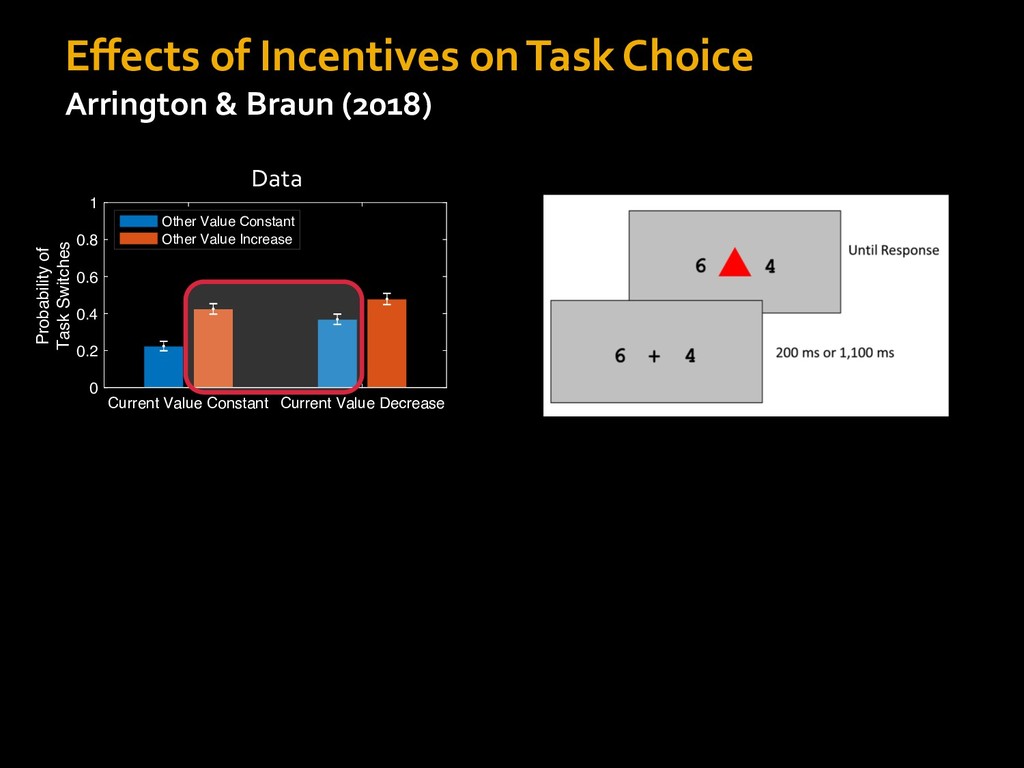 Effects of Incentives on Task Choice
Arrington & Braun (2018)

Data

Other Value Constant
Other Value Increase

Probability of Task Switches

1
0.8
0.6
0.4
0.2
0

Current Value Constant
Current Value Decrease

6 4
Until Response

6 + 4
200 ms or 1,100 ms